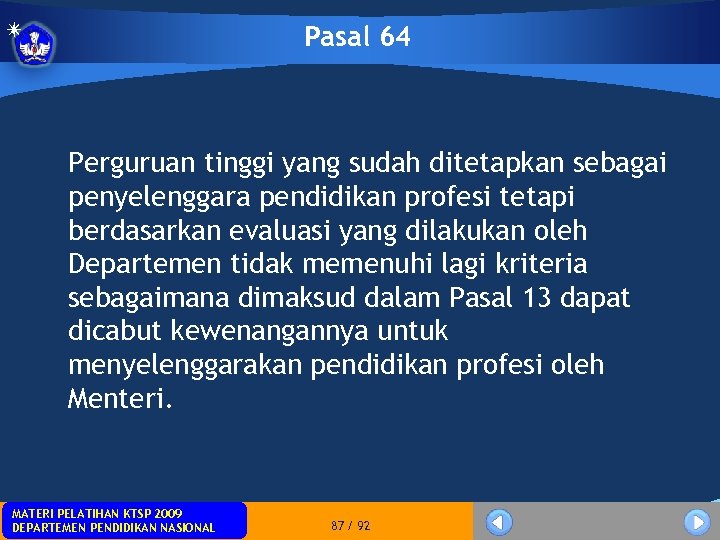 Pasal 64

Perguruan tinggi yang sudah ditetapkan sebagai penyelenggara pendidikan profesi tetapi berdasarkan evaluasi yang dilakukan oleh Departemen tidak memenuhi lagi kriteria sebagaimana dimaksud dalam Pasal 13 dapat dicabut kewenangannya untuk menyelenggarakan pendidikan profesi oleh Menteri.

MATERI PELATIHAN KTSP 2009
DEPARTEMEN PENDIDIKAN NASIONAL

87 / 92